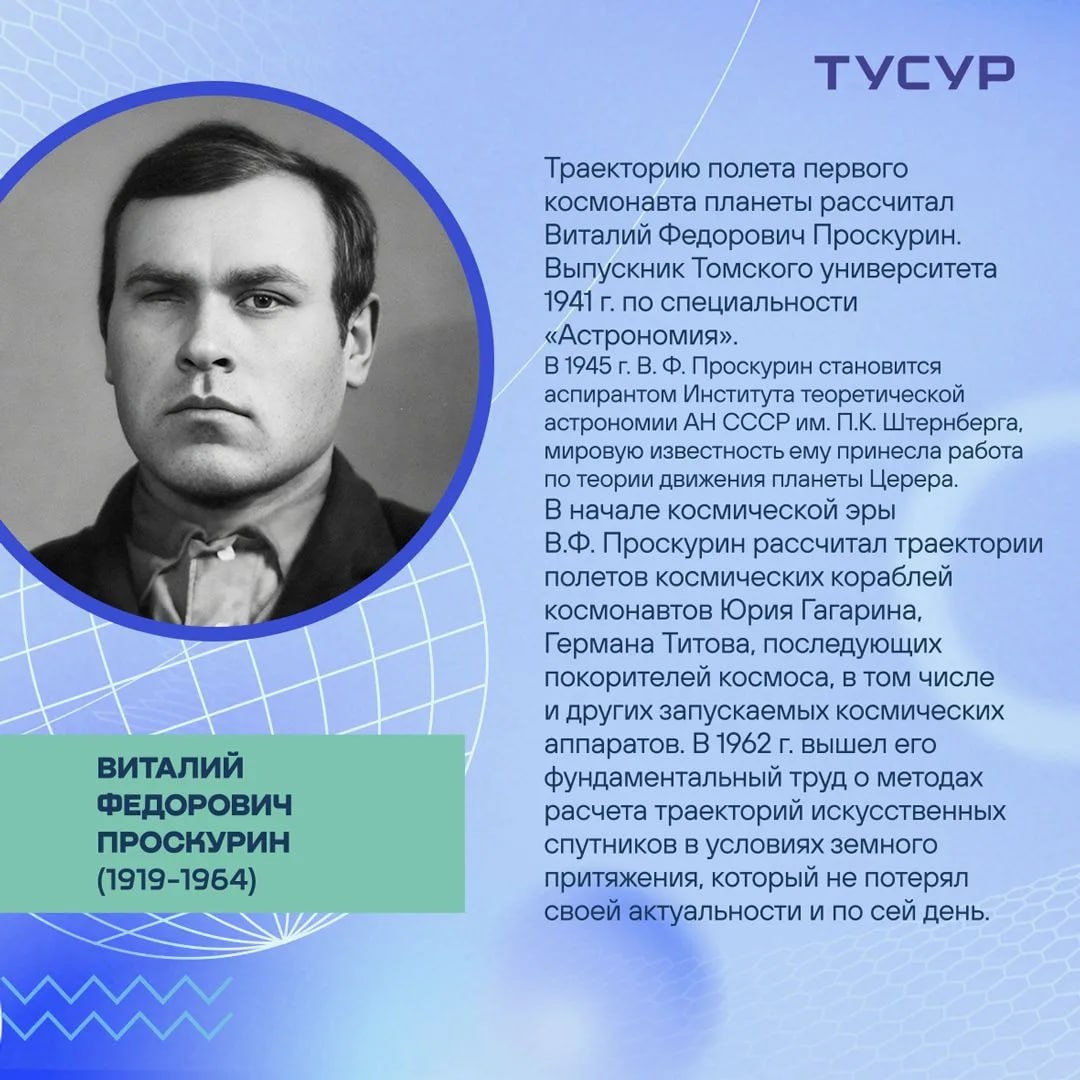 ТУСУР

Траекторию полета первого космонавта планеты рассчитал Виталий Федорович Проскурин. Выпускник Томского университета 1941 г. по специальности «Астрономия».

В 1945 г. В. Ф. Проскурин становится аспирантом Института теоретической астрономии АН СССР им. П.К. Штернберга, мировую известность ему принесла работа по теории движения планеты Церера.

В начале космической эры В.Ф. Проскурин рассчитал траектории полетов космических кораблей космонавтов Юрия Гагарина, Германа Титова, последующих покорителей космоса, в том числе и других запускаемых космических аппаратов. В 1962 г. вышел его фундаментальный труд о методах расчета траекторий искусственных спутников в условиях земного притяжения, который не потерял своей актуальности и по сей день.

ВИТАЛИЙ ФЕДОРОВИЧ ПРОСКУРИН
(1919-1964)